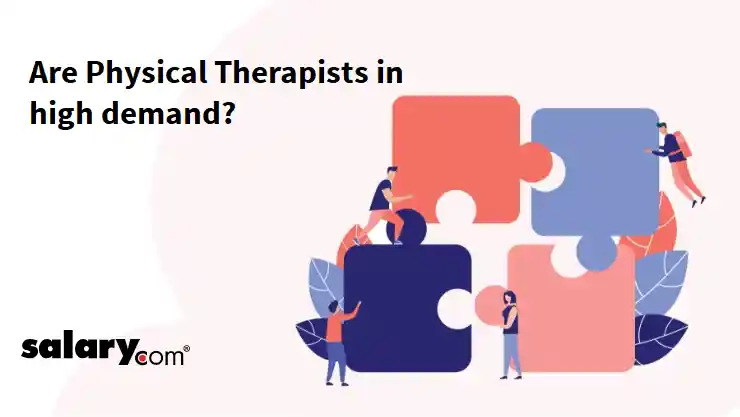 Are Physical Therapists in high demand?

salary.com®